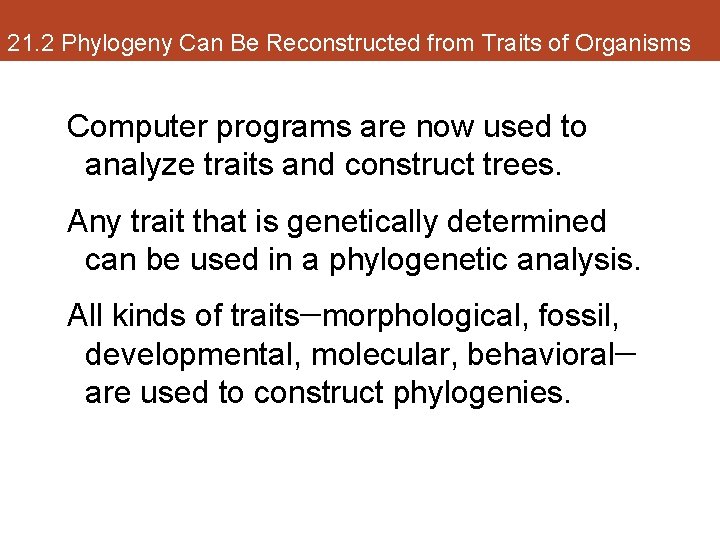 21.2 Phylogeny Can Be Reconstructed from Traits of Organisms

Computer programs are now used to analyze traits and construct trees.

Any trait that is genetically determined can be used in a phylogenetic analysis.

All kinds of traits—morphological, fossil, developmental, molecular, behavioral—are used to construct phylogenies.